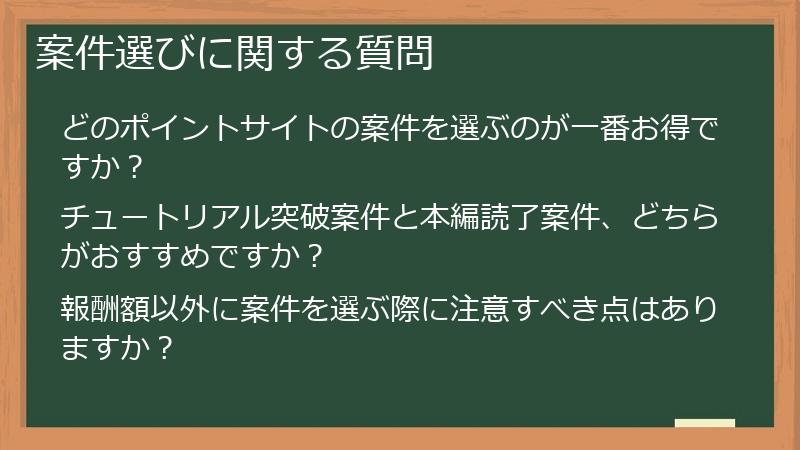 案件選びに関する質問

どのポイントサイトの案件を選ぶのが一番お得ですか？

チュートリアル突破案件と本編読了案件、どちらがおすすめですか？

報酬額以外に案件を選ぶ際に注意すべき点はありますか？